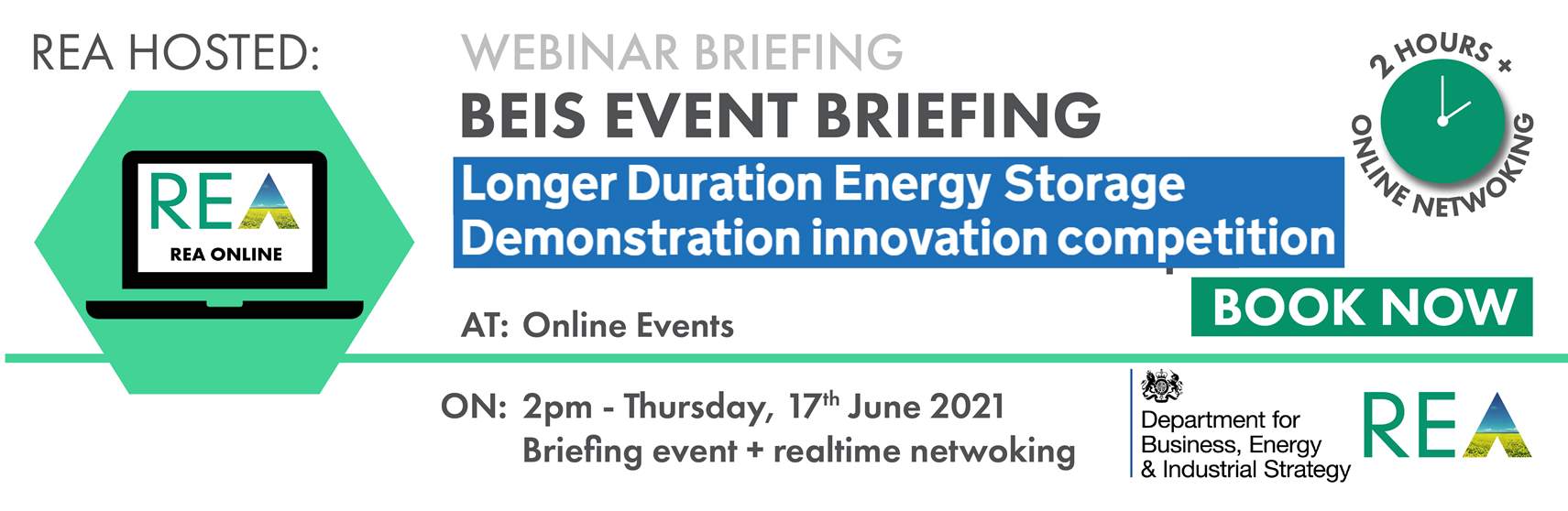 REA HOSTED:

REA
REA ONLINE

WEBINAR BRIEFING
BEIS EVENT BRIEFING
Longer Duration Energy Storage Demonstration innovation competition

2 HOURS + ONLINE NETWOKING

BOOK NOW

AT: Online Events

ON: 2pm - Thursday, 17$^{th}$ June 2021
Briefing event + realtime netwoking

Department for Business, Energy & Industrial Strategy

REA